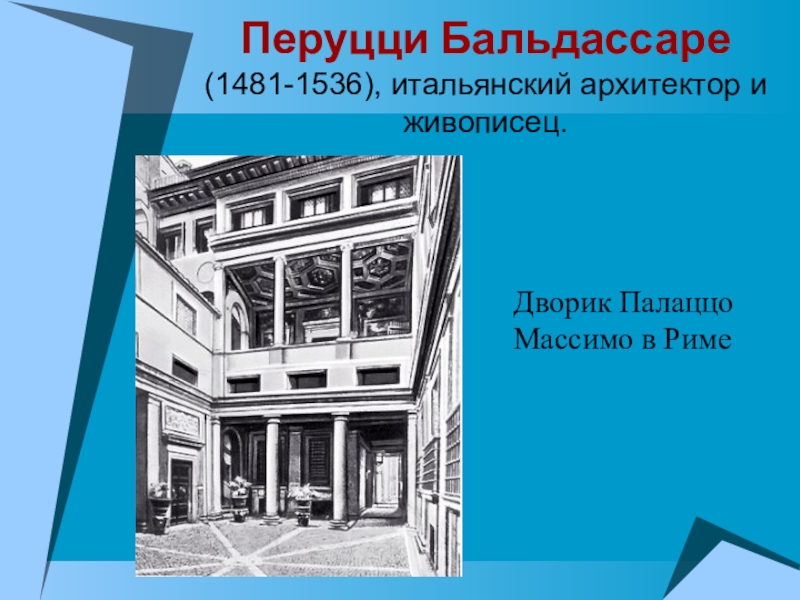 Перуцци Бальдассаре
(1481-1536), итальянский архитектор и живописец.

Дворик Палаццо Массимо в Риме